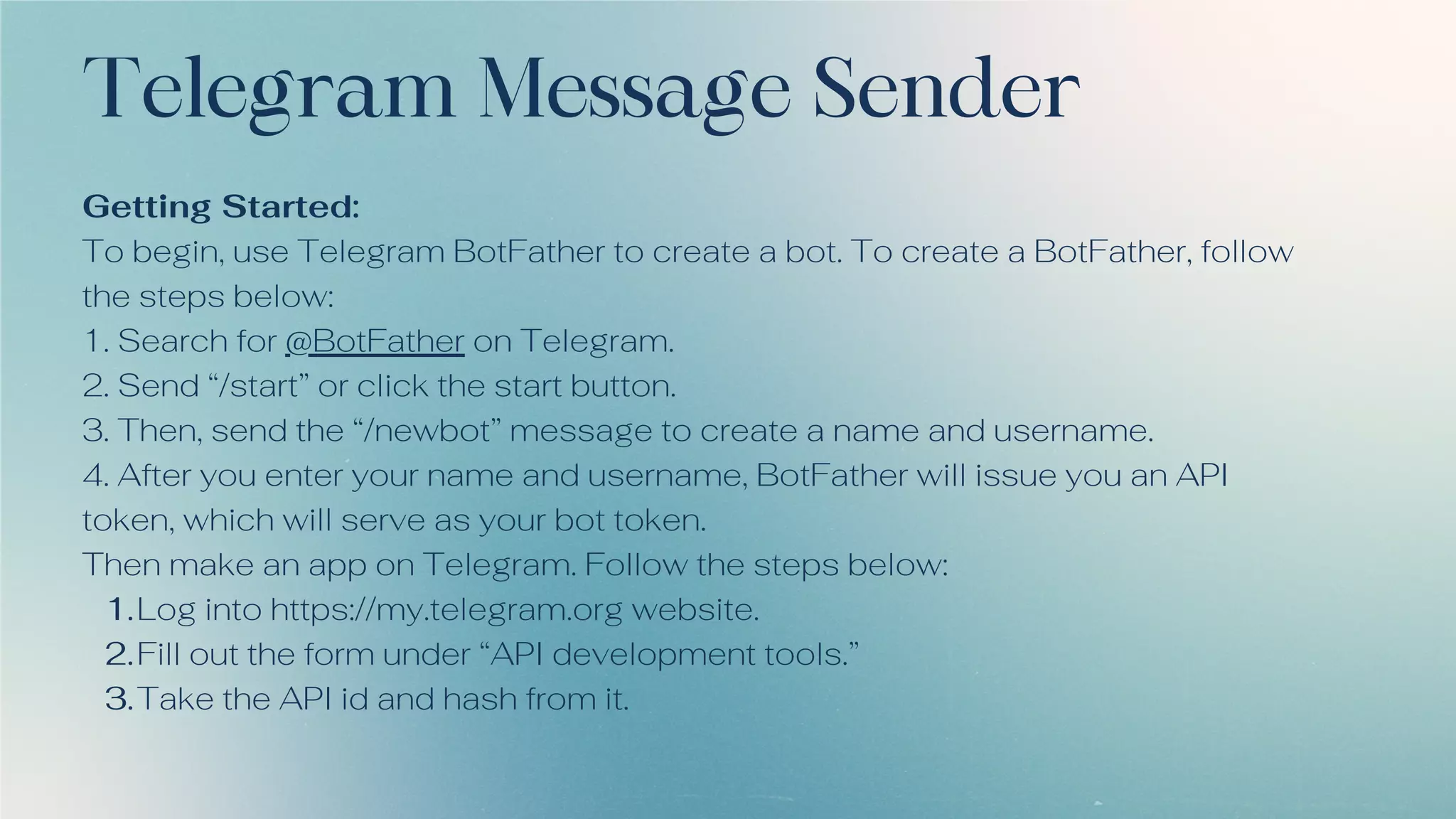 Telegram Message Sender

Getting Started:
To begin, use Telegram BotFather to create a bot. To create a BotFather, follow the steps below:
1. Search for @BotFather on Telegram.
2. Send “/start” or click the start button.
3. Then, send the “/newbot” message to create a name and username.
4. After you enter your name and username, BotFather will issue you an API token, which will serve as your bot token.
Then make an app on Telegram. Follow the steps below:
1. Log into https://my.telegram.org website.
2. Fill out the form under “API development tools.”
3. Take the API id and hash from it.